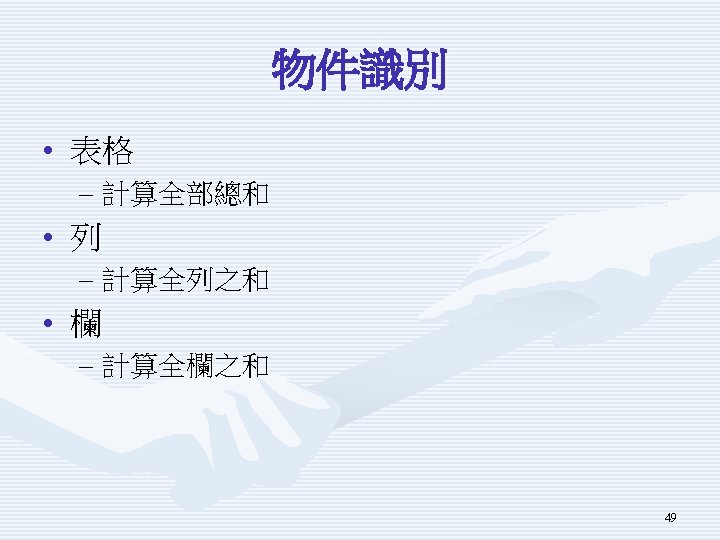 物件識別

• 表格
  – 計算全部總和
• 列
  – 計算全列之和
• 欄
  – 計算全欄之和

49